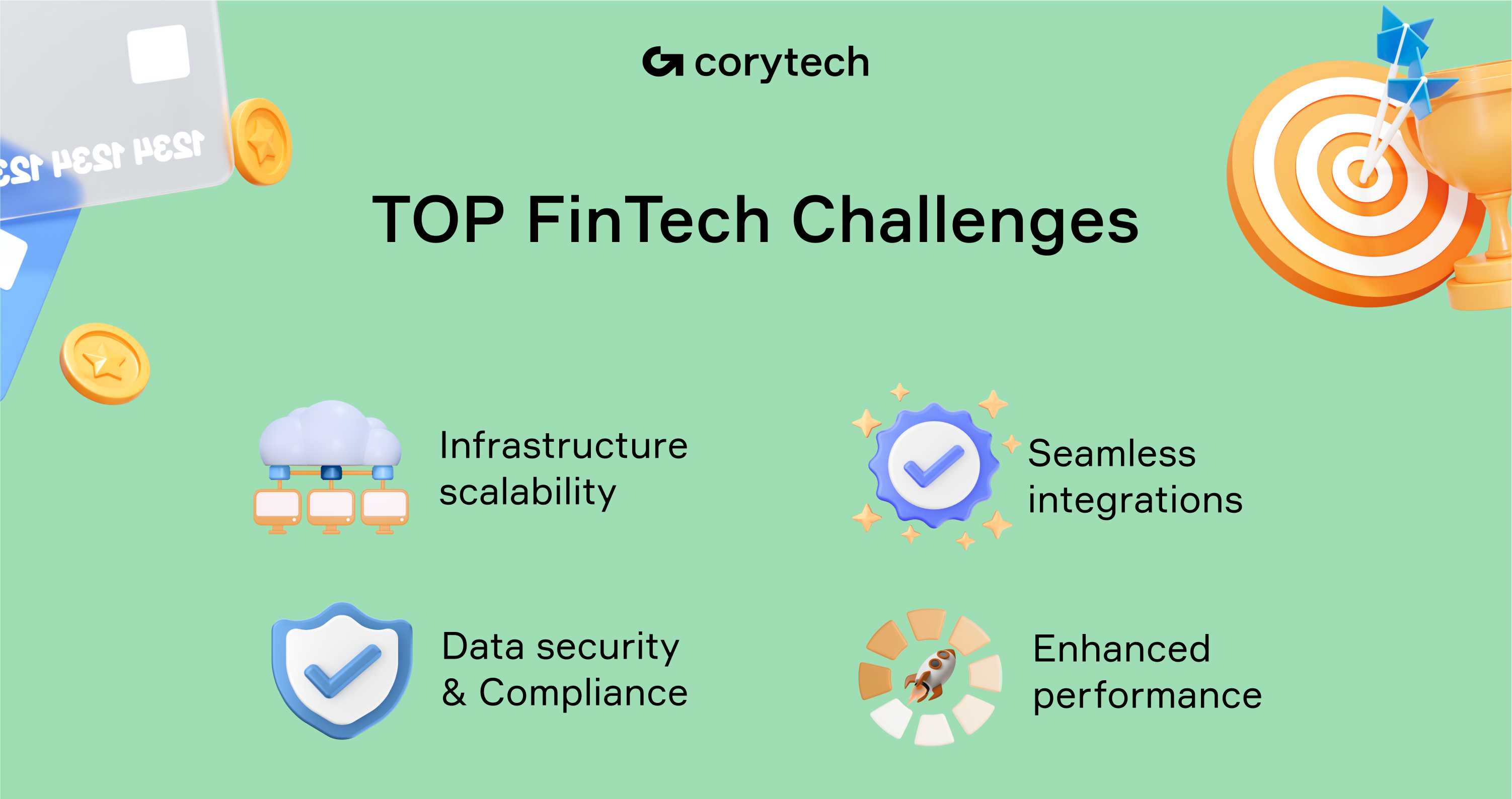 corytech

TOP FinTech Challenges

Infrastructure scalability

Seamless integrations

Data security & Compliance

Enhanced performance